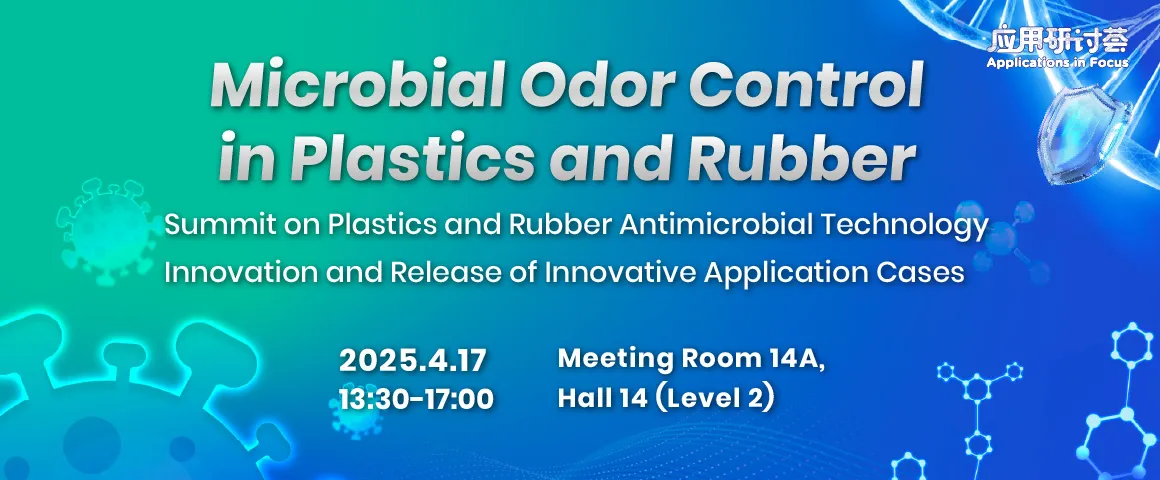 应用研讨荟
Applications in Focus

Microbial Odor Control in Plastics and Rubber

Summit on Plastics and Rubber Antimicrobial Technology Innovation and Release of Innovative Application Cases

2025.4.17
13:30-17:00

Meeting Room 14A,
Hall 14 (Level 2)